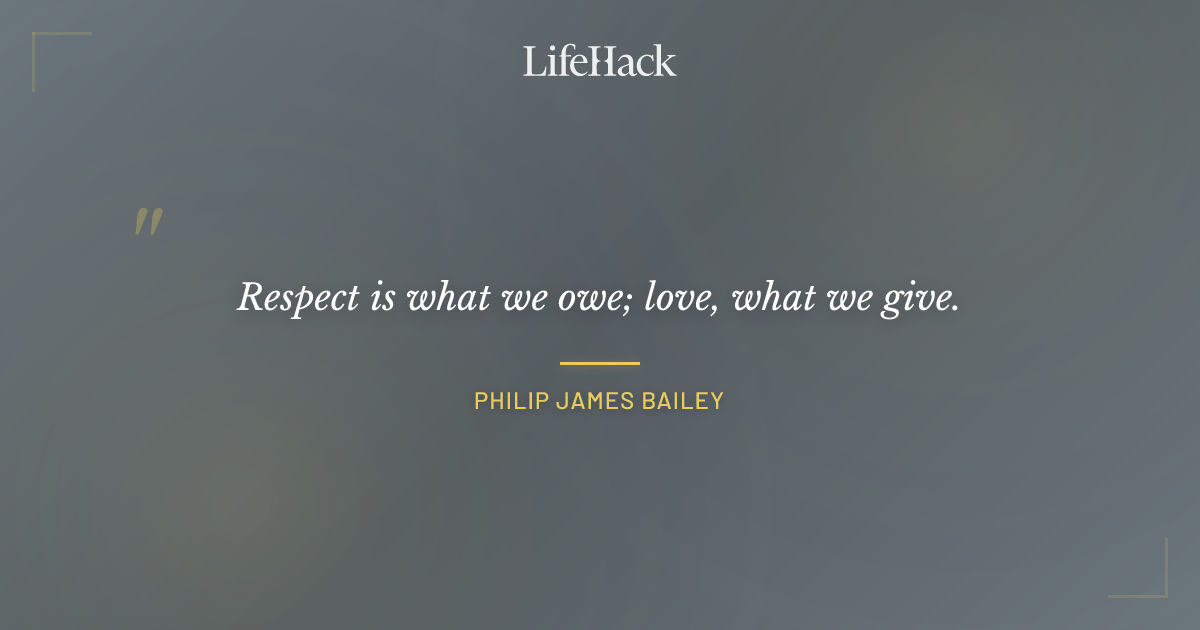 LifeHack

"

Respect is what we owe; love, what we give.

PHILIP JAMES BAILEY